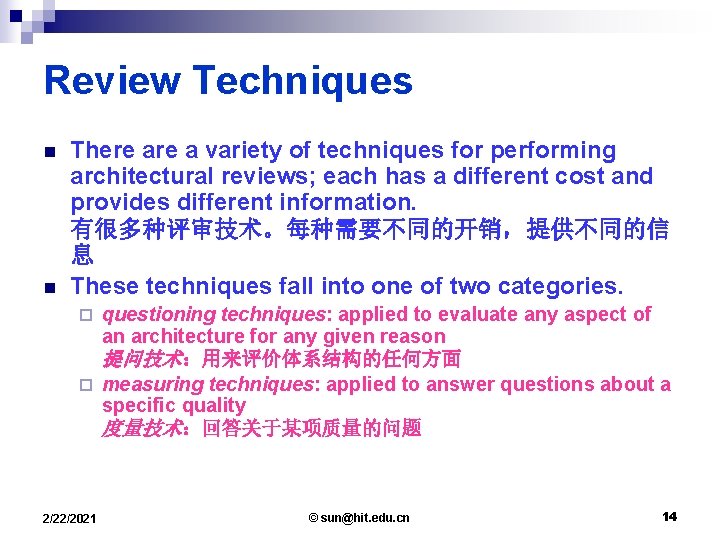 Review Techniques

There are a variety of techniques for performing architectural reviews; each has a different cost and provides different information.
有很多种评审技术。每种需要不同的开销，提供不同的信息

These techniques fall into one of two categories.

questioning techniques: applied to evaluate any aspect of an architecture for any given reason
提问技术：用来评价体系结构的任何方面

measuring techniques: applied to answer questions about a specific quality
度量技术：回答关于某项质量的问题

2/22/2021

© sun@hit.edu.cn

14